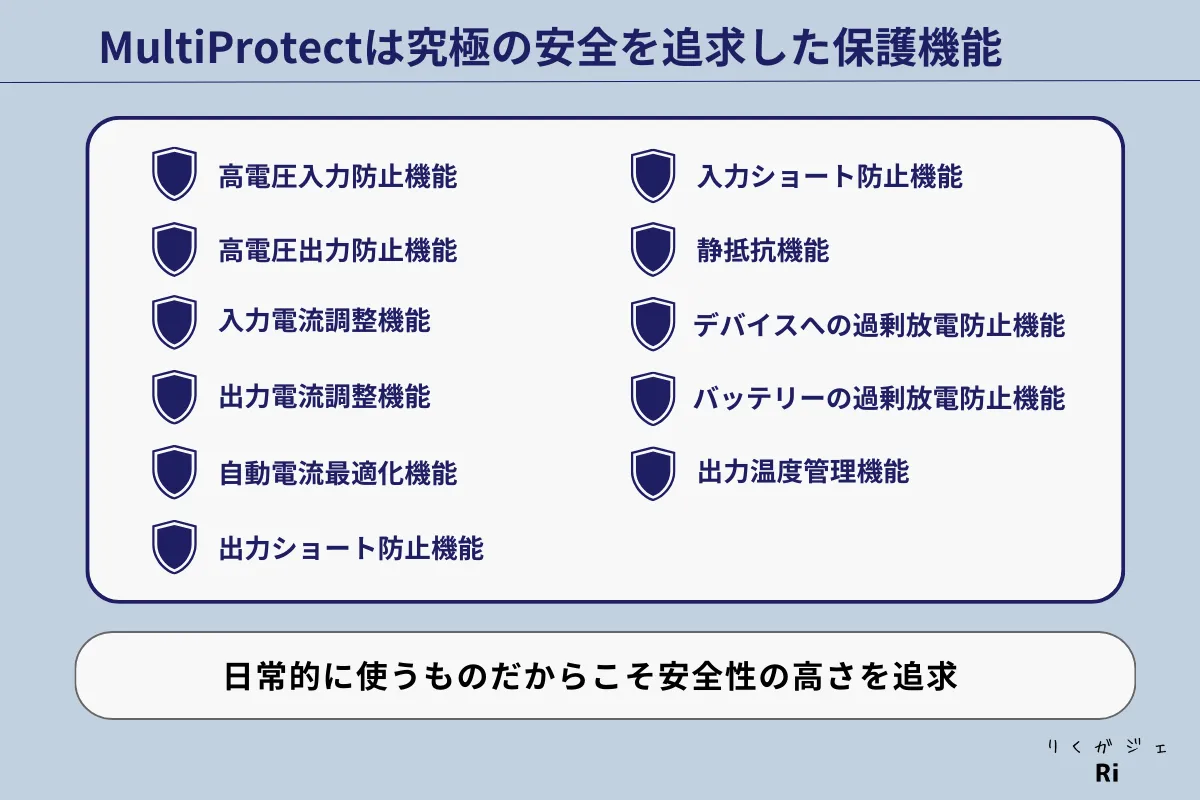 MultiProtectは究極の安全を追求した保護機能

高電圧入力防止機能

高電圧出力防止機能

入力電流調整機能

出力電流調整機能

自動電流最適化機能

出力ショート防止機能

入力ショート防止機能

静抵抗機能

デバイスへの過剰放電防止機能

バッテリーの過剰放電防止機能

出力温度管理機能

日常的に使うものだからこそ安全性の高さを追求

りくガジェ
Ri